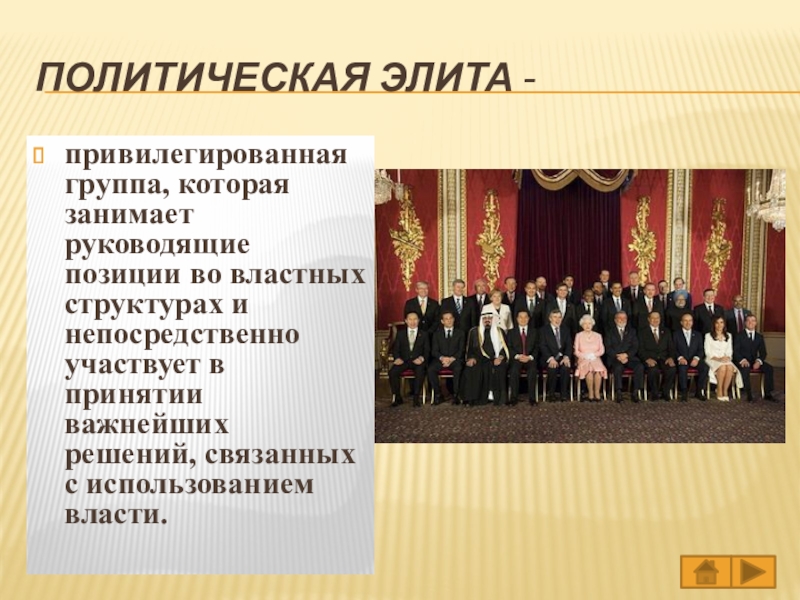 ПОЛИТИЧЕСКАЯ ЭЛИТА -

привилегированная группа, которая занимает руководящие позиции во властных структурах и непосредственно участвует в принятии важнейших решений, связанных с использованием власти.